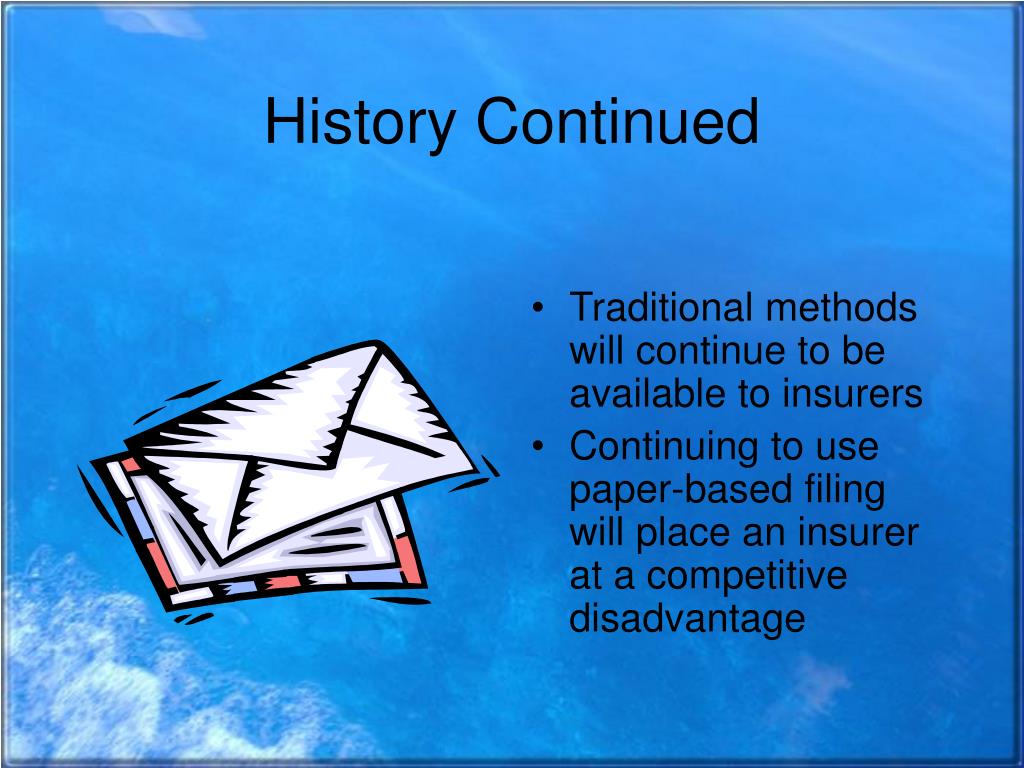 History Continued

• Traditional methods will continue to be available to insurers
• Continuing to use paper-based filing will place an insurer at a competitive disadvantage